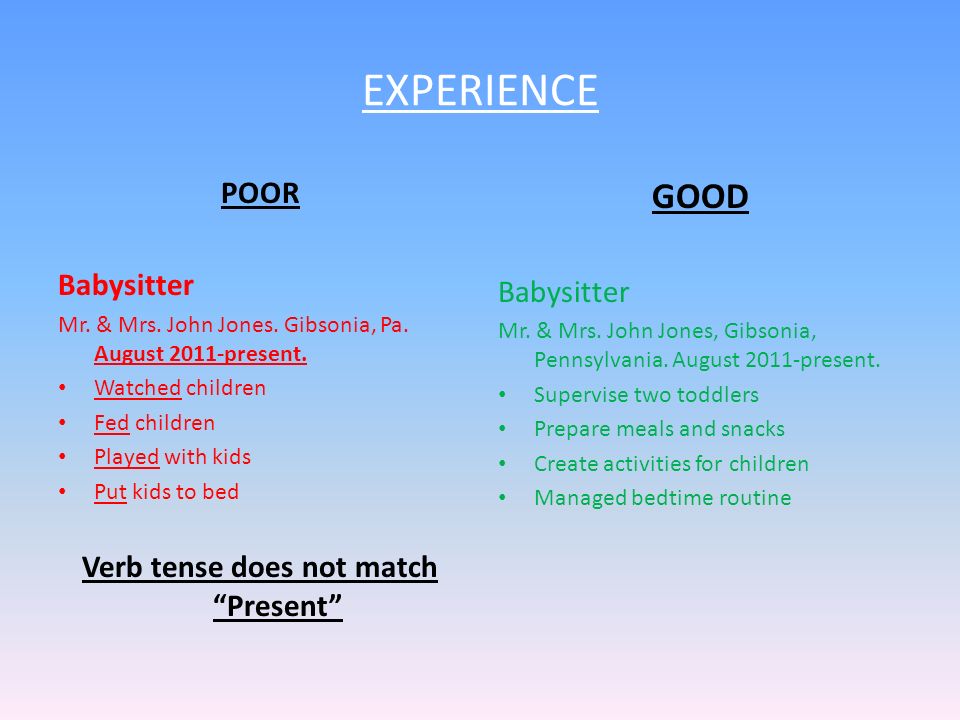 EXPERIENCE

POOR

Babysitter

Mr. & Mrs. John Jones. Gibsonia, Pa. August 2011-present.

• Watched children
• Fed children
• Played with kids
• Put kids to bed

Verb tense does not match "Present"

GOOD

Babysitter

Mr. & Mrs. John Jones, Gibsonia, Pennsylvania. August 2011-present.

• Supervise two toddlers
• Prepare meals and snacks
• Create activities for children
• Managed bedtime routine